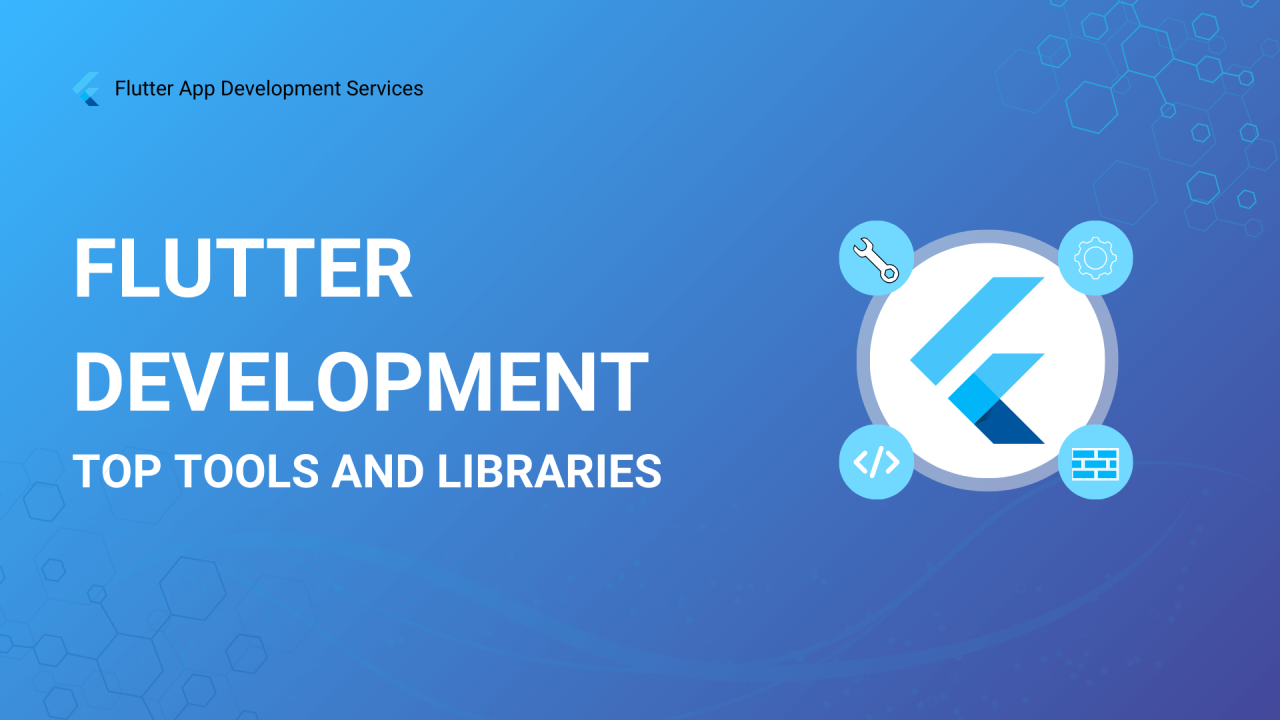 Flutter App Development Services

FLUTTER DEVELOPMENT

TOP TOOLS AND LIBRARIES

</>